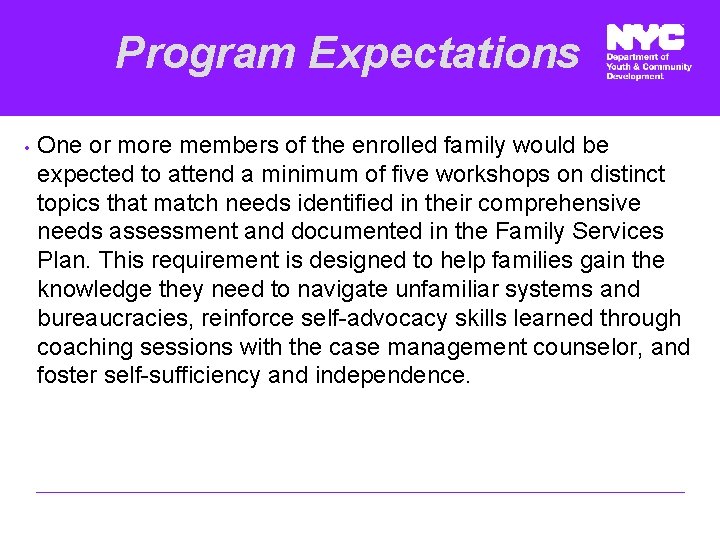 Program Expectations

NYC
Department of Youth & Community Development

• One or more members of the enrolled family would be expected to attend a minimum of five workshops on distinct topics that match needs identified in their comprehensive needs assessment and documented in the Family Services Plan. This requirement is designed to help families gain the knowledge they need to navigate unfamiliar systems and bureaucracies, reinforce self-advocacy skills learned through coaching sessions with the case management counselor, and foster self-sufficiency and independence.